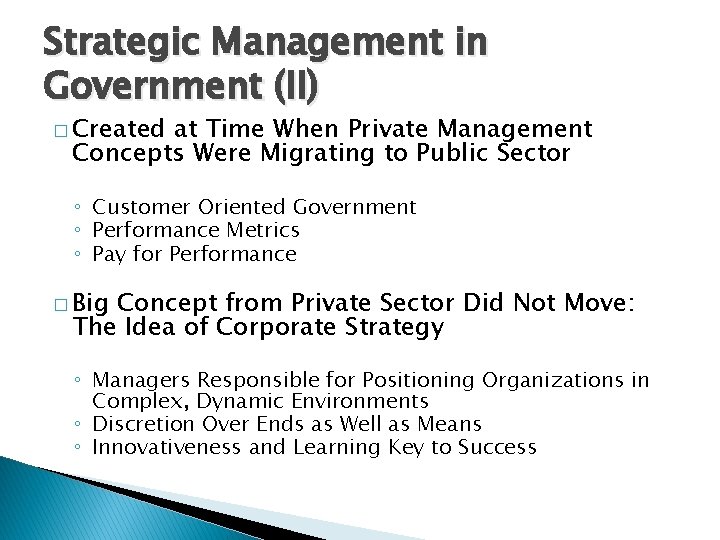 Strategic Management in Government (II)

□ Created at Time When Private Management Concepts Were Migrating to Public Sector

◦ Customer Oriented Government
◦ Performance Metrics
◦ Pay for Performance

□ Big Concept from Private Sector Did Not Move: The Idea of Corporate Strategy

◦ Managers Responsible for Positioning Organizations in Complex, Dynamic Environments
◦ Discretion Over Ends as Well as Means
◦ Innovativeness and Learning Key to Success